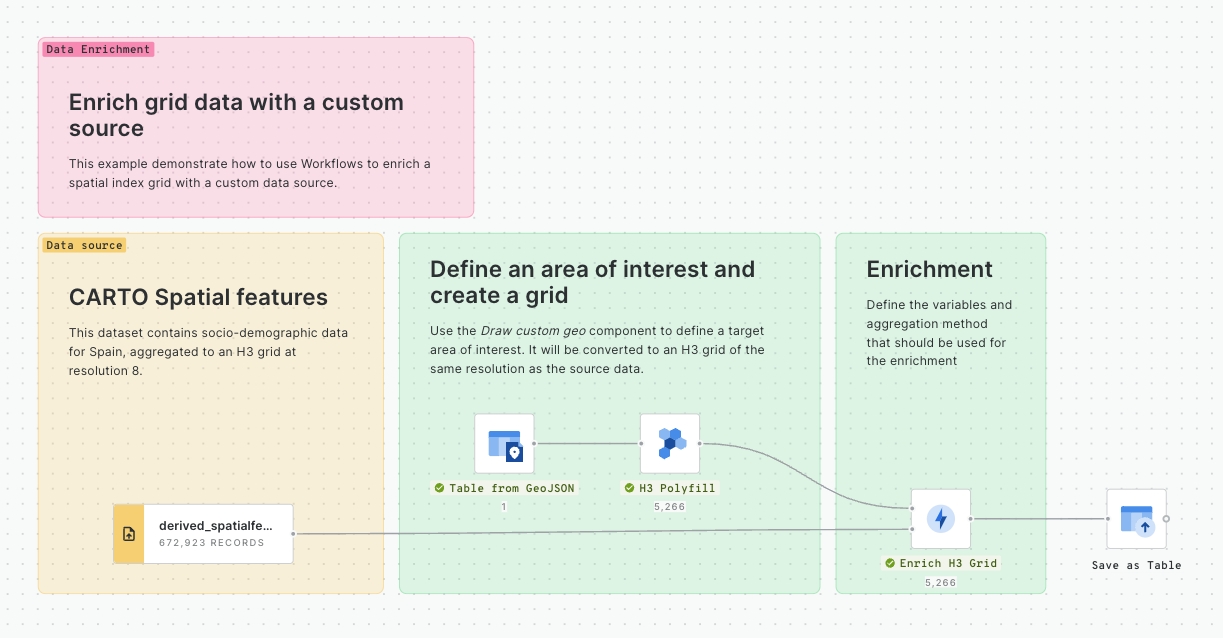 Data Enrichment

Enrich grid data with a custom source

This example demonstrate how to use Workflows to enrich a spatial index grid with a custom data source.

Data source

CARTO Spatial features

This dataset contains socio-demographic data for Spain, aggregated to an H3 grid at resolution 8.

derived_spatialfe...
672,923 RECORDS

Define an area of interest and create a grid

Use the Draw custom geo component to define a target area of interest. It will be converted to an H3 grid of the same resolution as the source data.

Table from GeoJSON
1

H3 Polyfill
5,266

Enrichment

Define the variables and aggregation method that should be used for the enrichment

Enrich H3 Grid
5,266

Save as Table